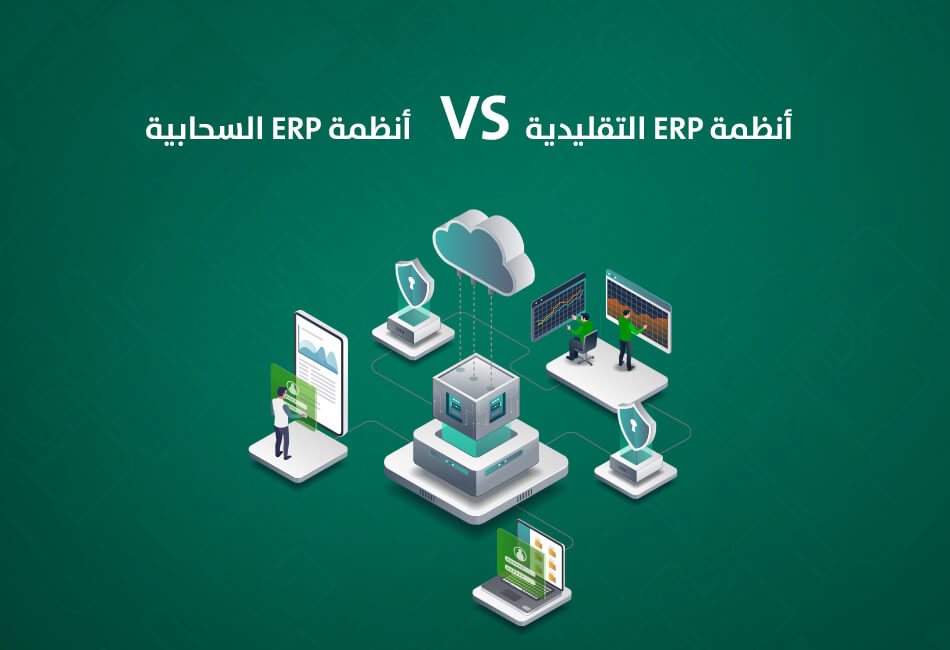 أنظمة ERP التقليدية VS أنظمة ERP السحابية